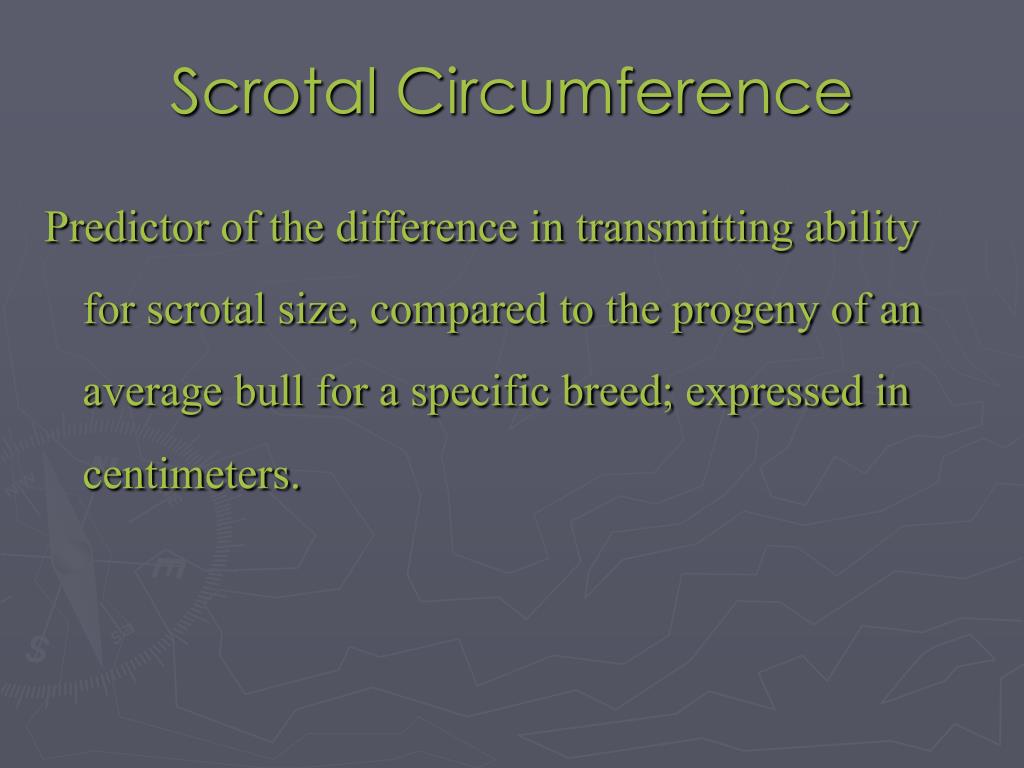 Scrotal Circumference

Predictor of the difference in transmitting ability for scrotal size, compared to the progeny of an average bull for a specific breed; expressed in centimeters.